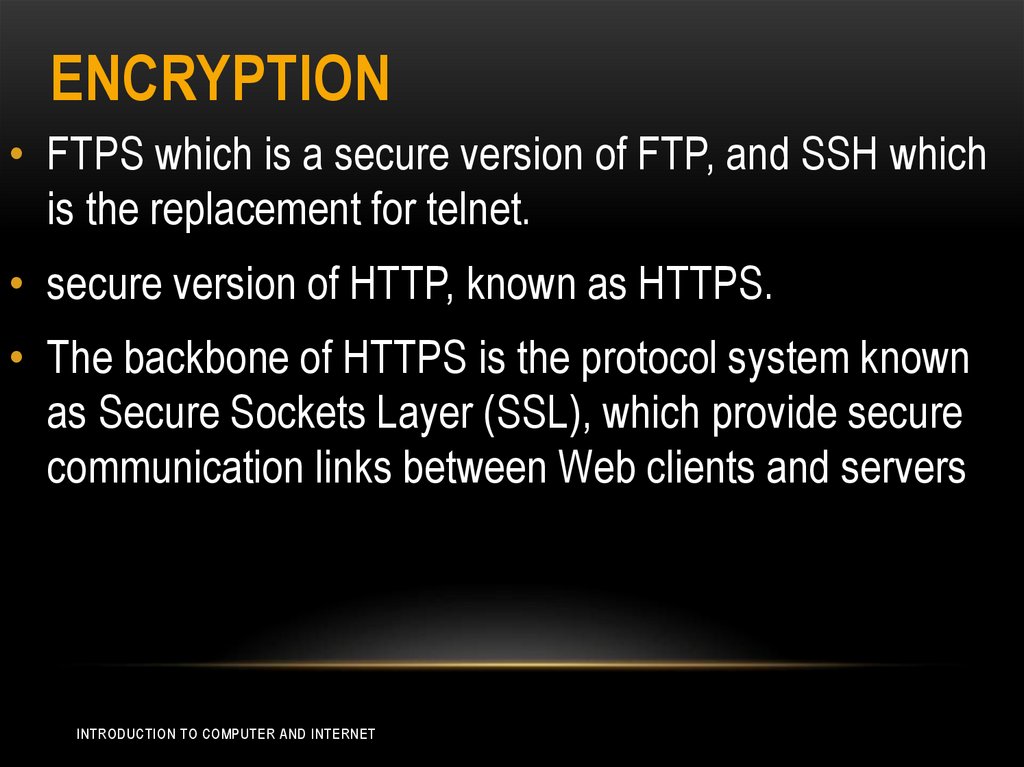 ENCRYPTION

• FTPS which is a secure version of FTP, and SSH which is the replacement for telnet.

• secure version of HTTP, known as HTTPS.

• The backbone of HTTPS is the protocol system known as Secure Sockets Layer (SSL), which provide secure communication links between Web clients and servers

INTRODUCTION TO COMPUTER AND INTERNET